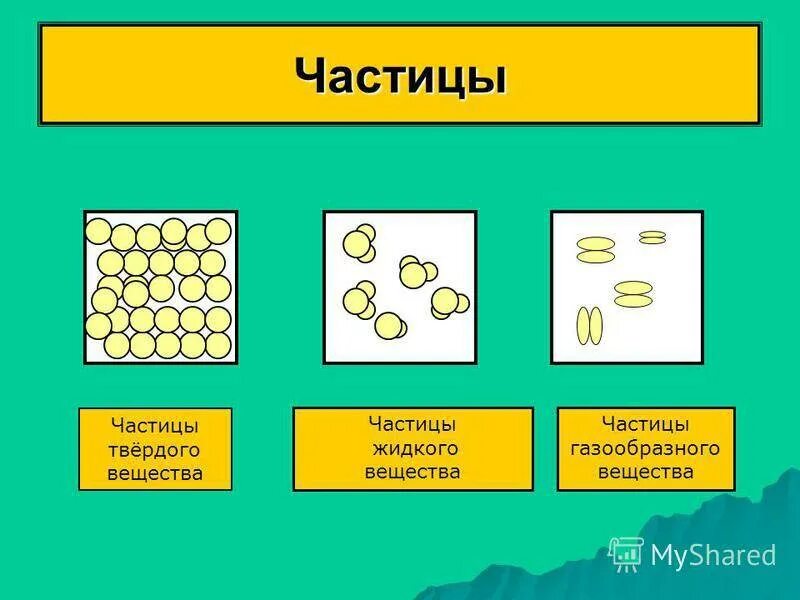 Частицы

Частицы твёрдого вещества

Частицы жидкого вещества

Частицы газообразного вещества

MyShared